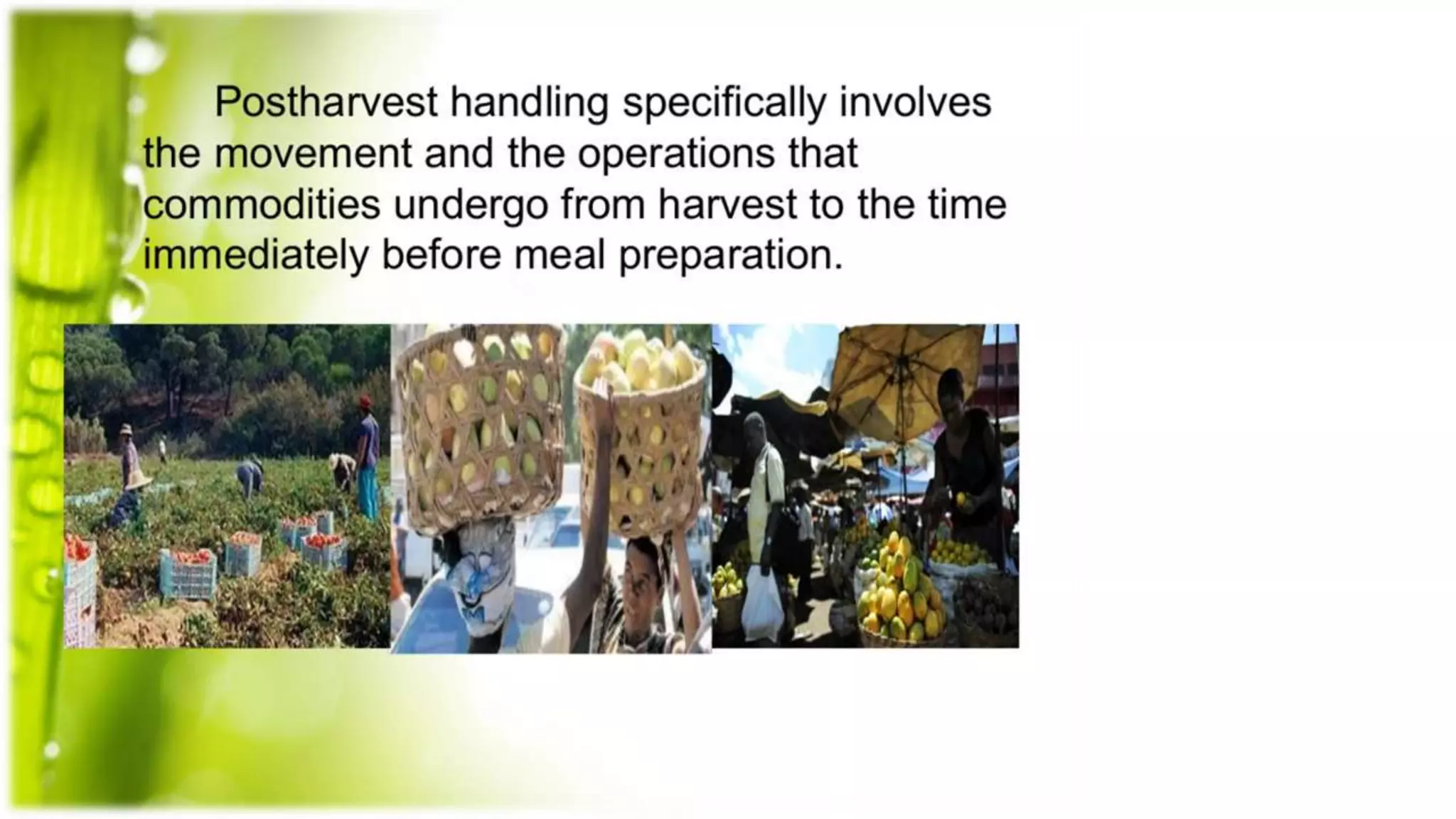 Postharvest handling specifically involves the movement and the operations that commodities undergo from harvest to the time immediately before meal preparation.